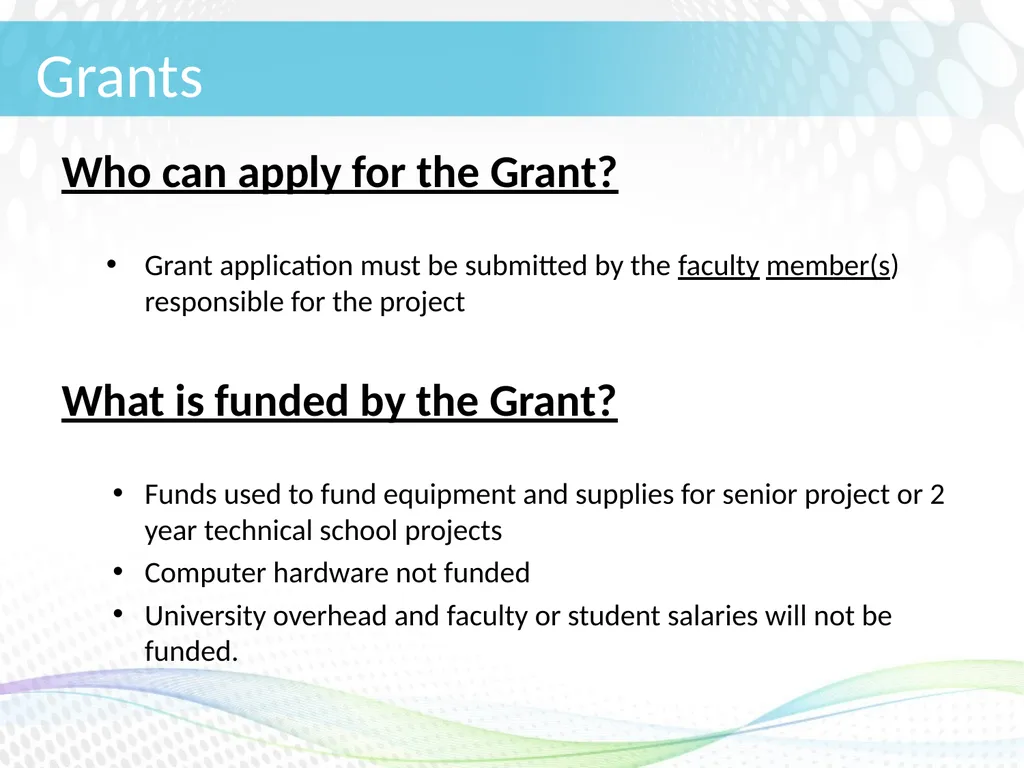 Grants

Who can apply for the Grant?

• Grant application must be submitted by the faculty member(s) responsible for the project

What is funded by the Grant?

• Funds used to fund equipment and supplies for senior project or 2 year technical school projects
• Computer hardware not funded
• University overhead and faculty or student salaries will not be funded.